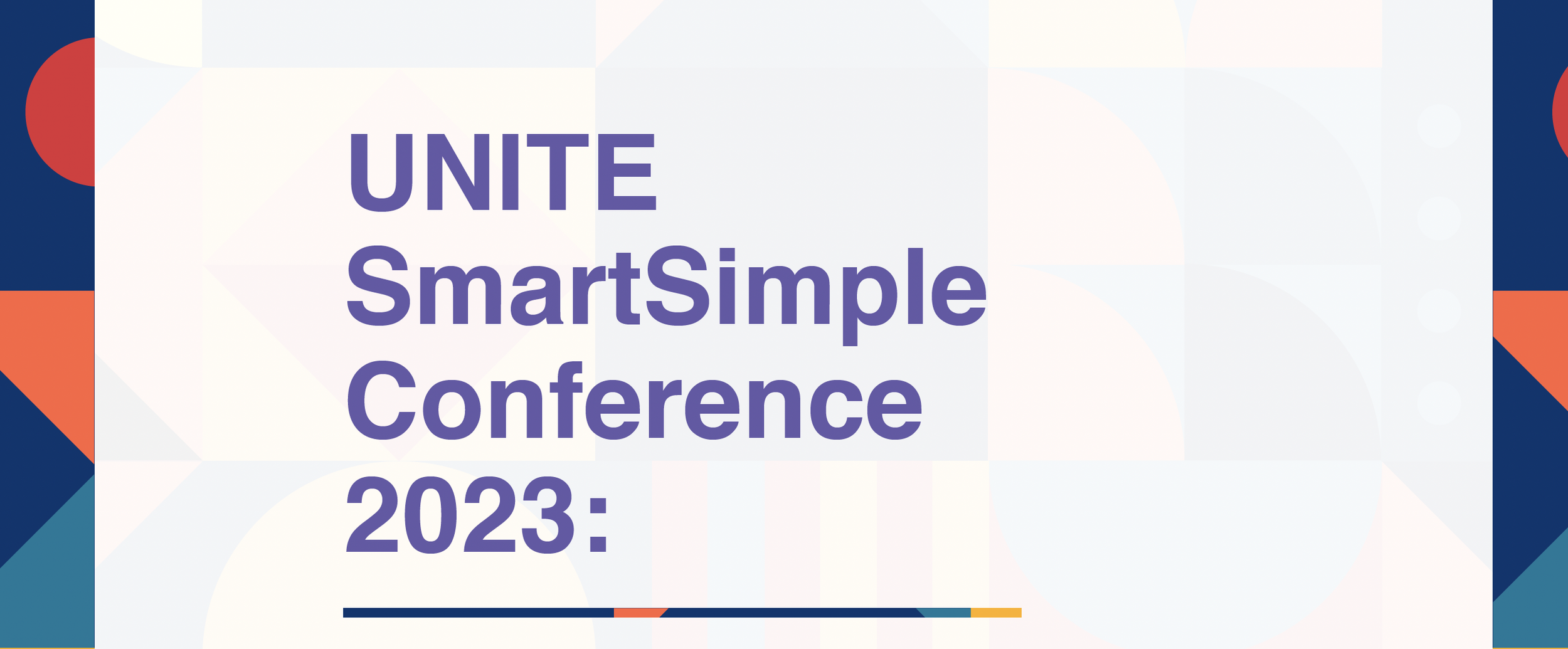 UNITE SmartSimple Conference 2023: